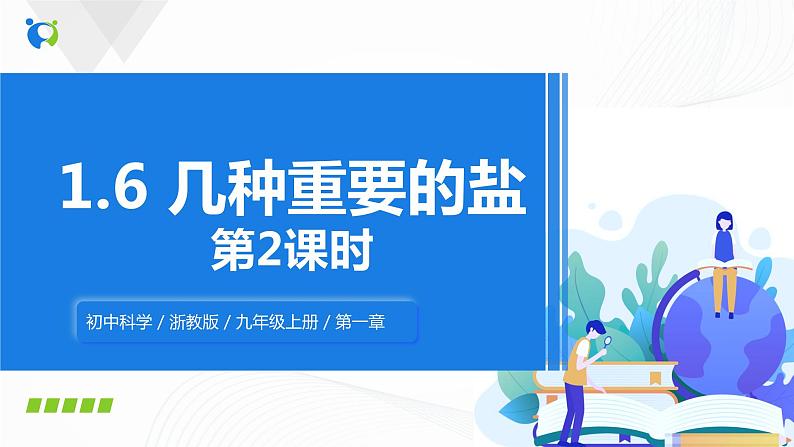 1.6 几种重要的盐
第2课时

初中科学 / 浙教版 / 九年级上册 / 第一章